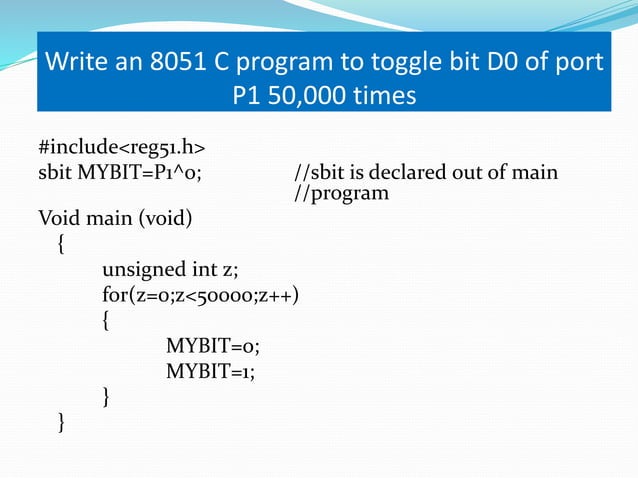 Write an 8051 C program to toggle bit D0 of port P1 50,000 times

#include<reg51.h>
sbit MYBIT=P1^0; //sbit is declared out of main
//program
Void main (void)
{
unsigned int z;
for(z=0;z<50000;z++)
{
MYBIT=0;
MYBIT=1;
}
}